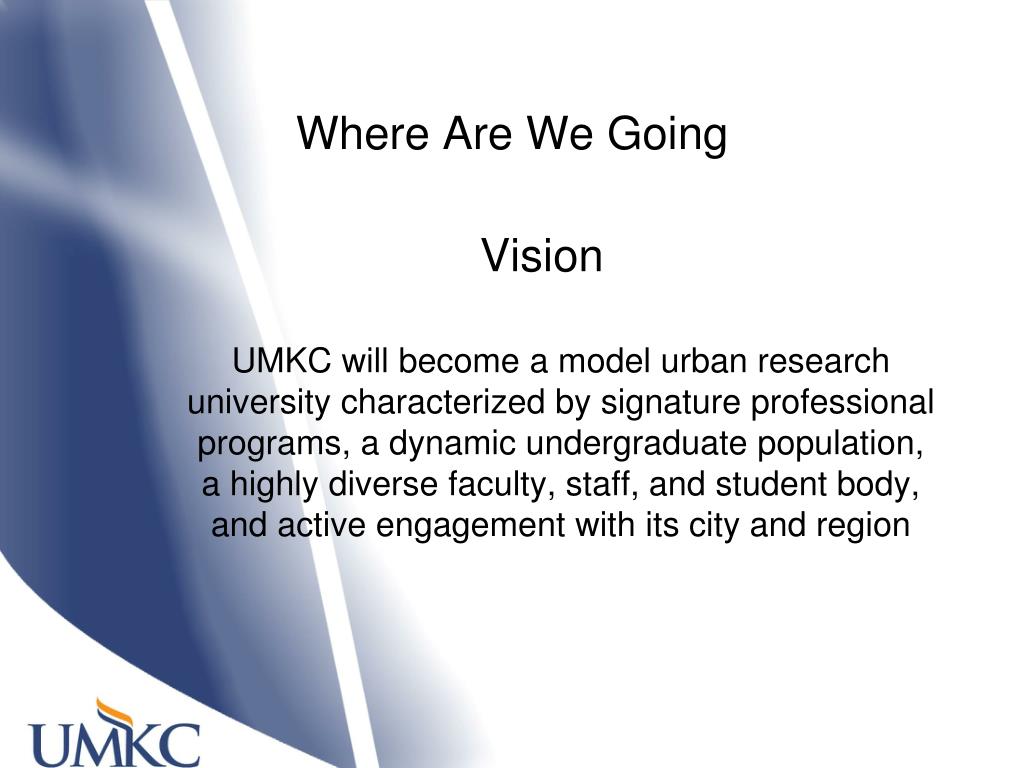 Where Are We Going

Vision

UMKC will become a model urban research university characterized by signature professional programs, a dynamic undergraduate population, a highly diverse faculty, staff, and student body, and active engagement with its city and region

UMKC